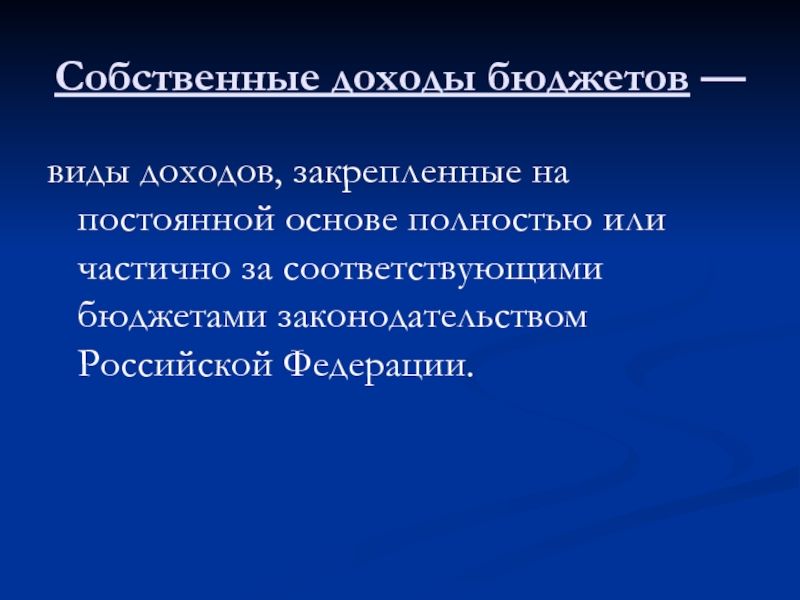 Собственные доходы бюджетов —

виды доходов, закрепленные на постоянной основе полностью или частично за соответствующими бюджетами законодательством Российской Федерации.